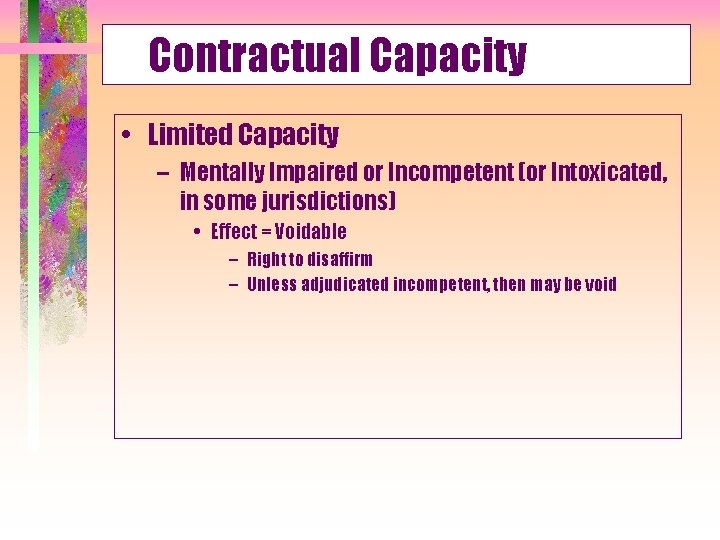 Contractual Capacity

• Limited Capacity
– Mentally Impaired or Incompetent (or Intoxicated, in some jurisdictions)
• Effect = Voidable
– Right to disaffirm
– Unless adjudicated incompetent, then may be void